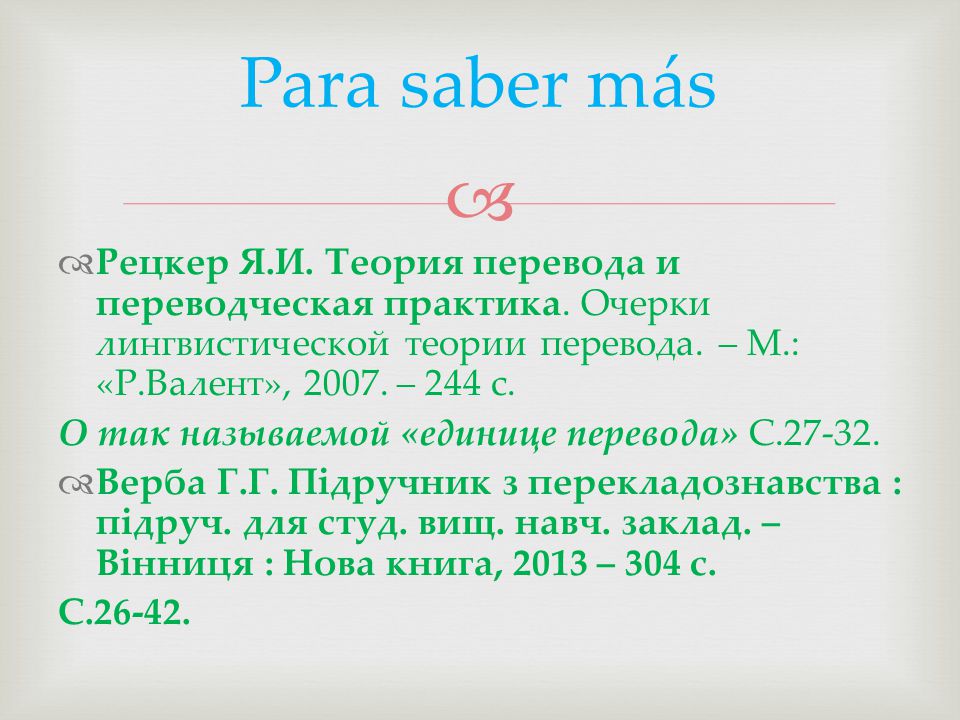 Para saber más

Рецкер Я.И. Теория перевода и переводческая практика. Очерки лингвистической теории перевода. – М.: «Р.Валент», 2007. – 244 с.

О так называемой «единице перевода» С.27-32.

Верба Г.Г. Підручник з перекладознавства : підруч. для студ. вищ. навч. заклад. – Вінниця : Нова книга, 2013 – 304 с.

С.26-42.